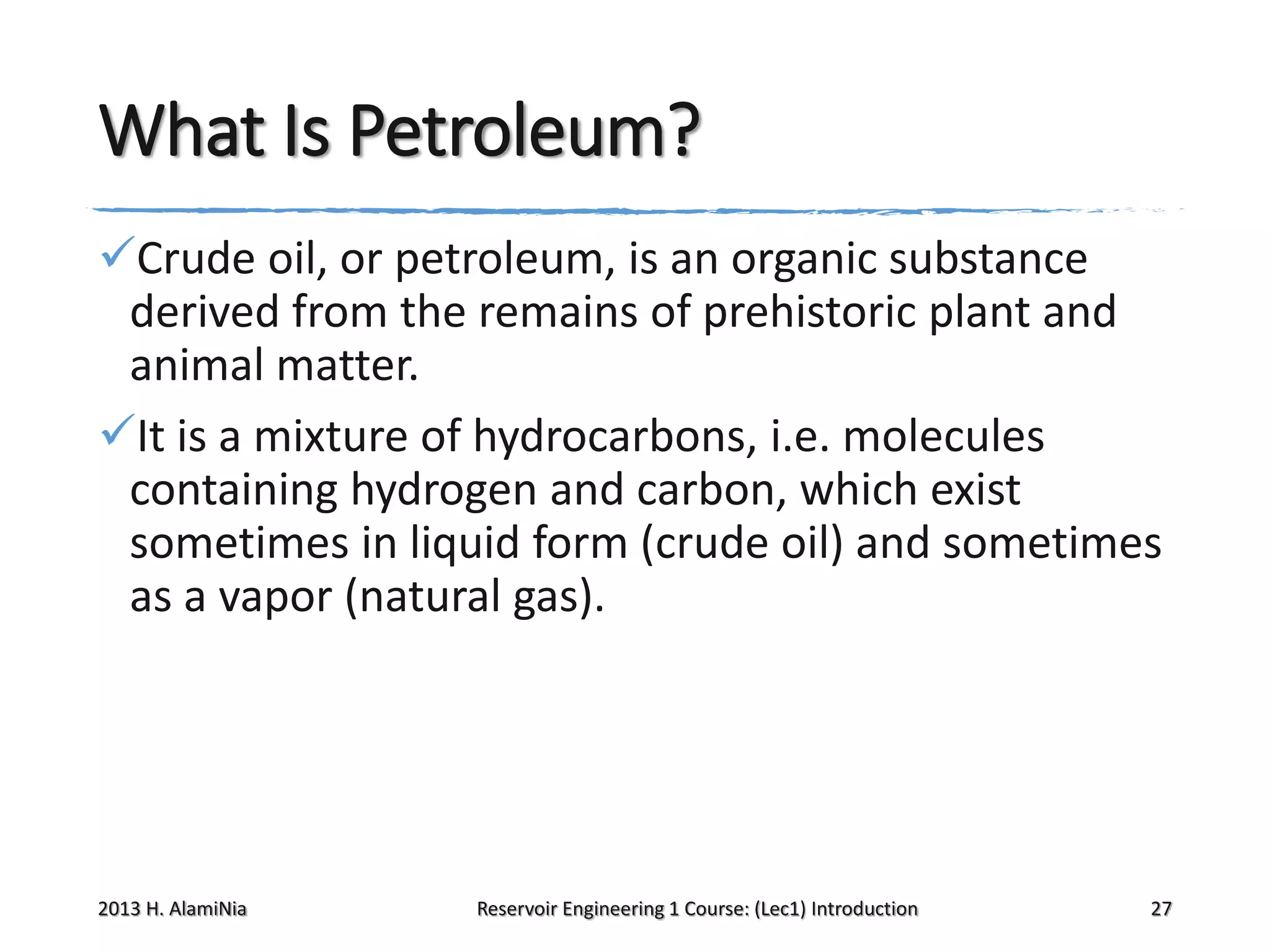 What Is Petroleum?

✓Crude oil, or petroleum, is an organic substance derived from the remains of prehistoric plant and animal matter.

✓It is a mixture of hydrocarbons, i.e. molecules containing hydrogen and carbon, which exist sometimes in liquid form (crude oil) and sometimes as a vapor (natural gas).

2013 H. AlamiNia

Reservoir Engineering 1 Course: (Lec1) Introduction

27